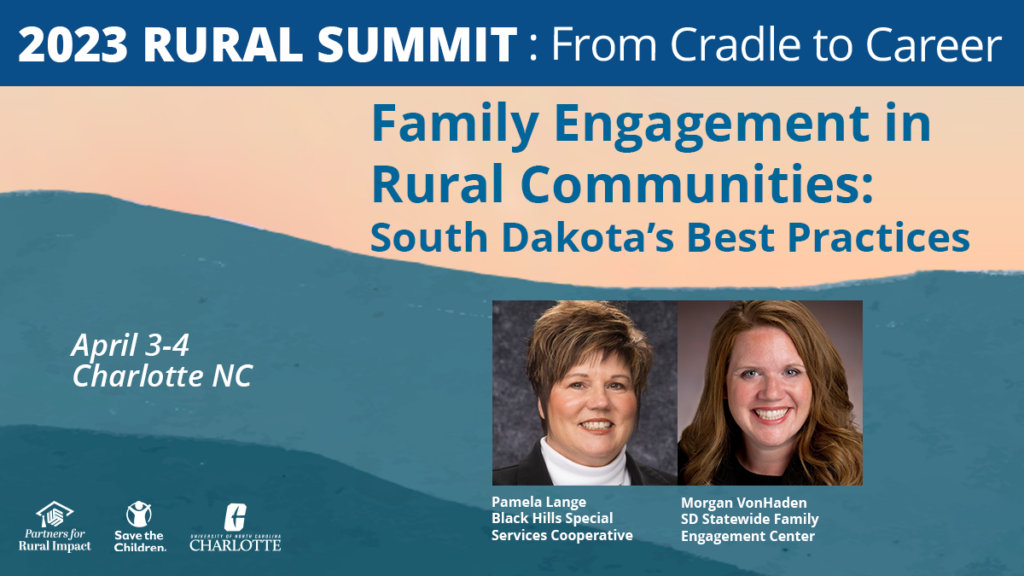 2023 RURAL SUMMIT : From Cradle to Career

Family Engagement in Rural Communities: South Dakota's Best Practices

April 3-4
Charlotte NC

Pamela Lange
Black Hills Special Services Cooperative

Morgan VonHaden
SD Statewide Family Engagement Center

Partners for Rural Impact

Save the Children.

UNIVERSITY OF NORTH CAROLINA CHARLOTTE